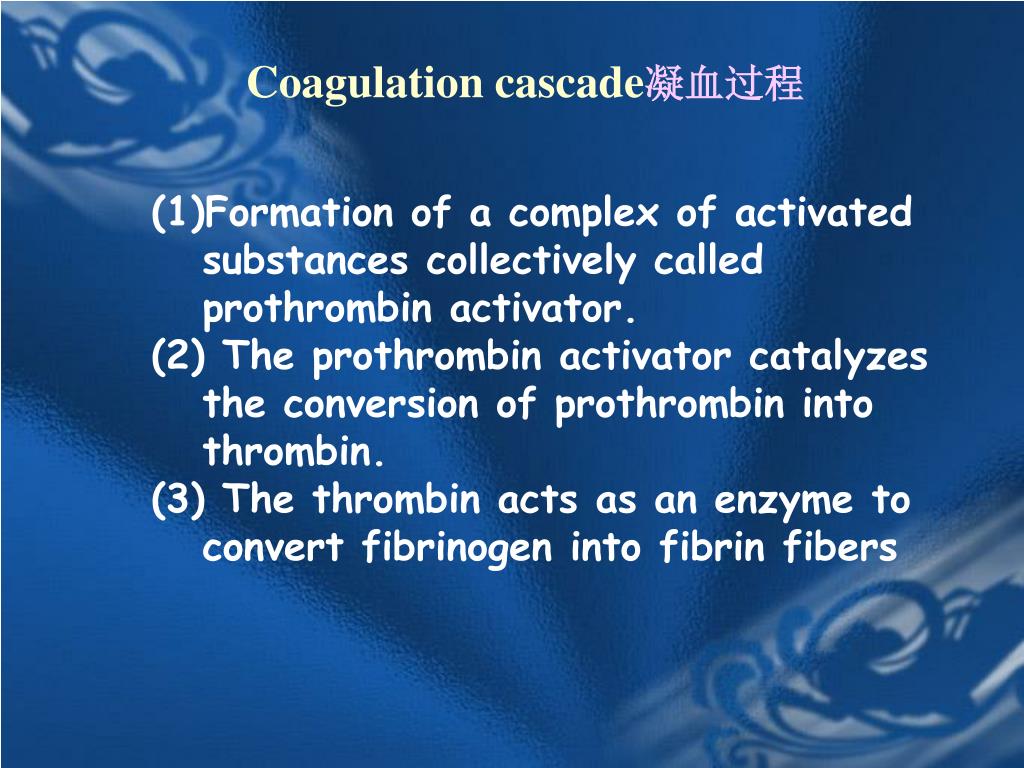 Coagulation cascade凝血过程

(1)Formation of a complex of activated substances collectively called prothrombin activator.
(2) The prothrombin activator catalyzes the conversion of prothrombin into thrombin.
(3) The thrombin acts as an enzyme to convert fibrinogen into fibrin fibers